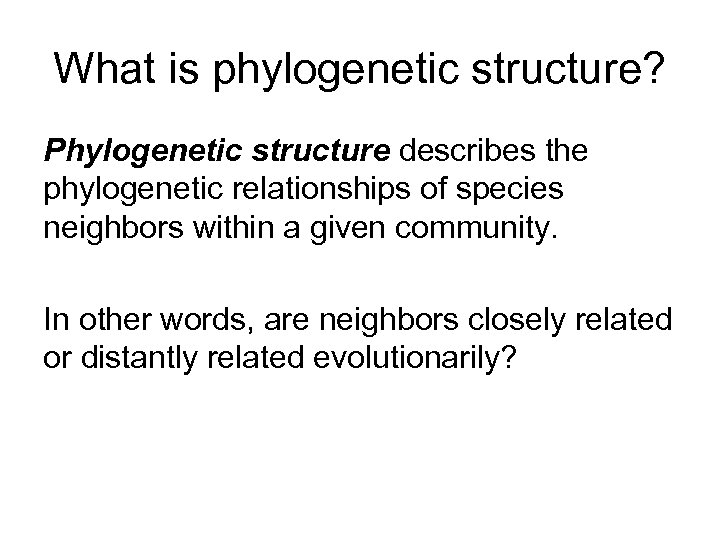 What is phylogenetic structure?

Phylogenetic structure describes the phylogenetic relationships of species neighbors within a given community.

In other words, are neighbors closely related or distantly related evolutionarily?